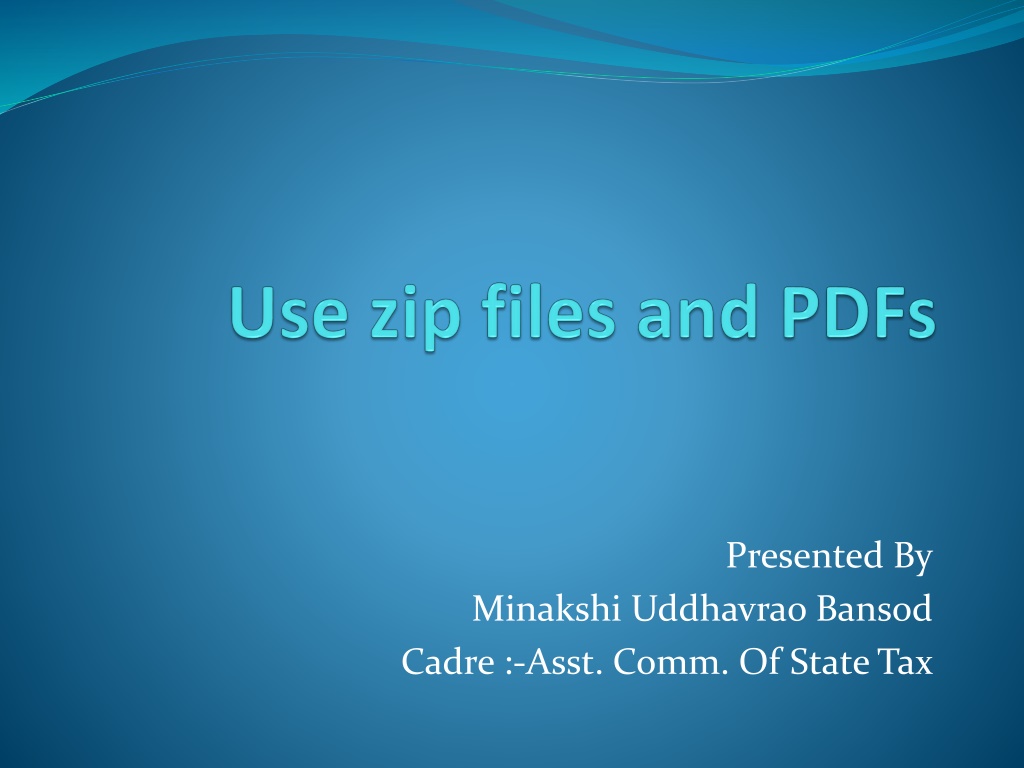 Use zip files and PDFs

Presented By
Minakshi Uddhavrao Bansod
Cadre :-Asst. Comm. Of State Tax